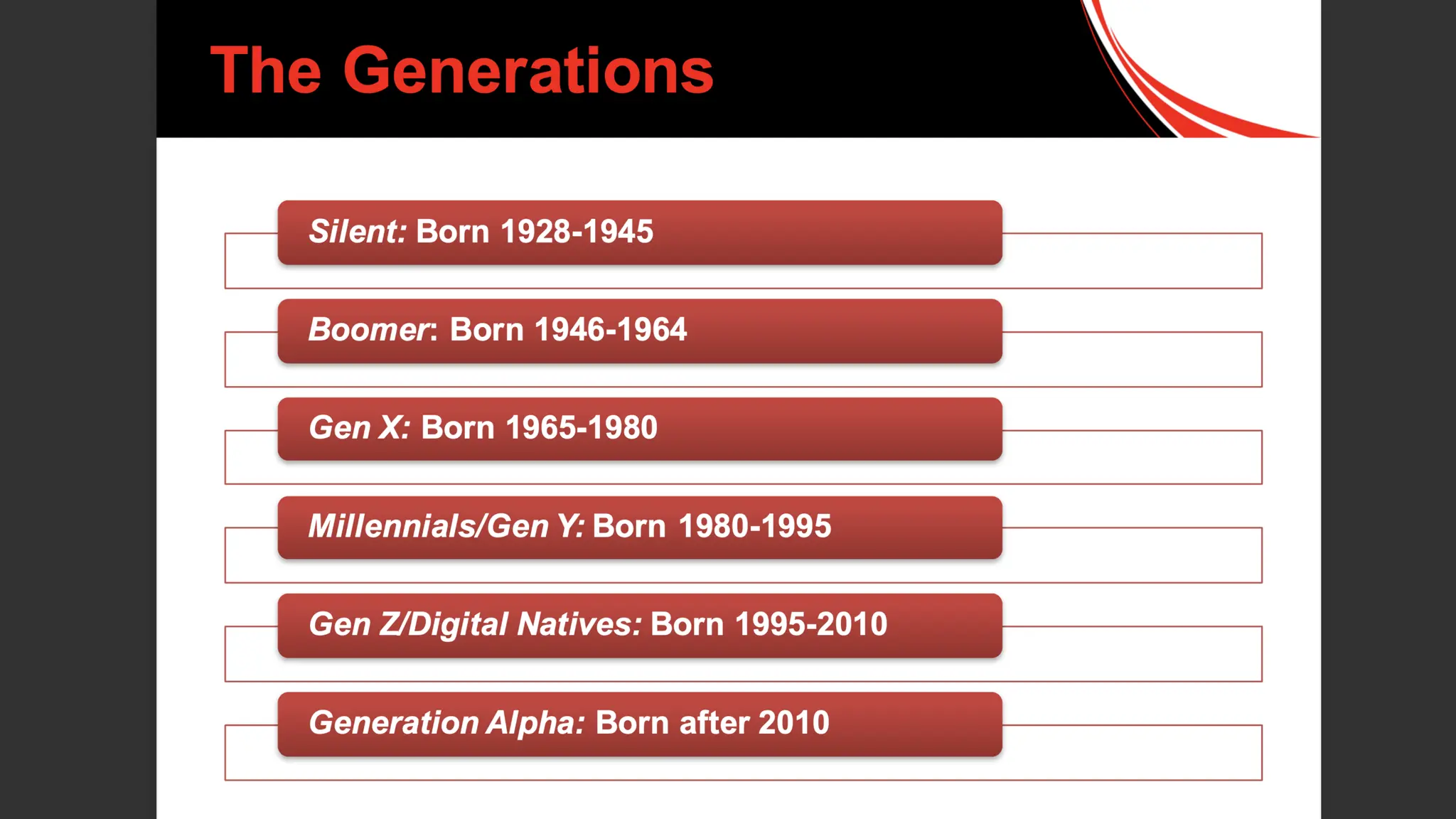 The Generations

Silent: Born 1928-1945

Boomer: Born 1946-1964

Gen X: Born 1965-1980

Millennials/Gen Y: Born 1980-1995

Gen Z/Digital Natives: Born 1995-2010

Generation Alpha: Born after 2010